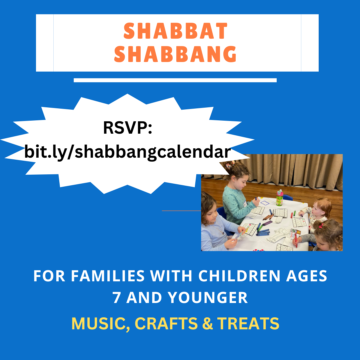 SHABBAT SHABBANG

RSVP: bit.ly/shabbangcalendar

FOR FAMILIES WITH CHILDREN AGES 7 AND YOUNGER

MUSIC, CRAFTS & TREATS